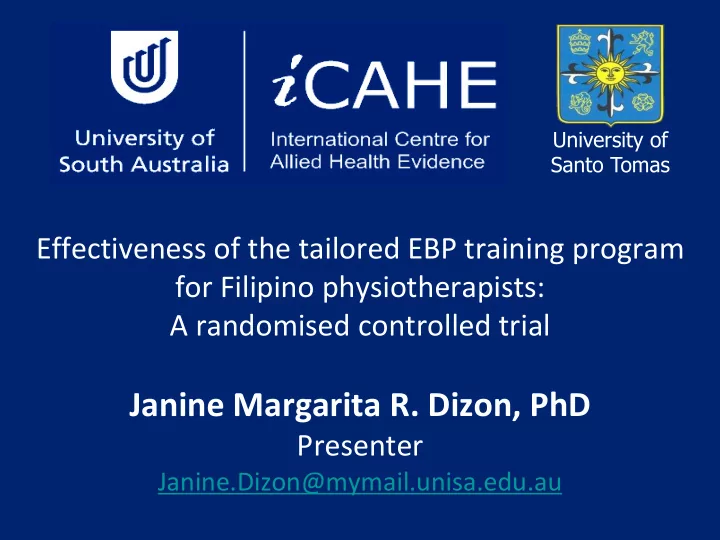 University of South Australia

iCAHE
International Centre for Allied Health Evidence

University of Santo Tomas

Effectiveness of the tailored EBP training program for Filipino physiotherapists: A randomised controlled trial

Janine Margarita R. Dizon, PhD
Presenter
Janine.Dizon@mymail.unisa.edu.au